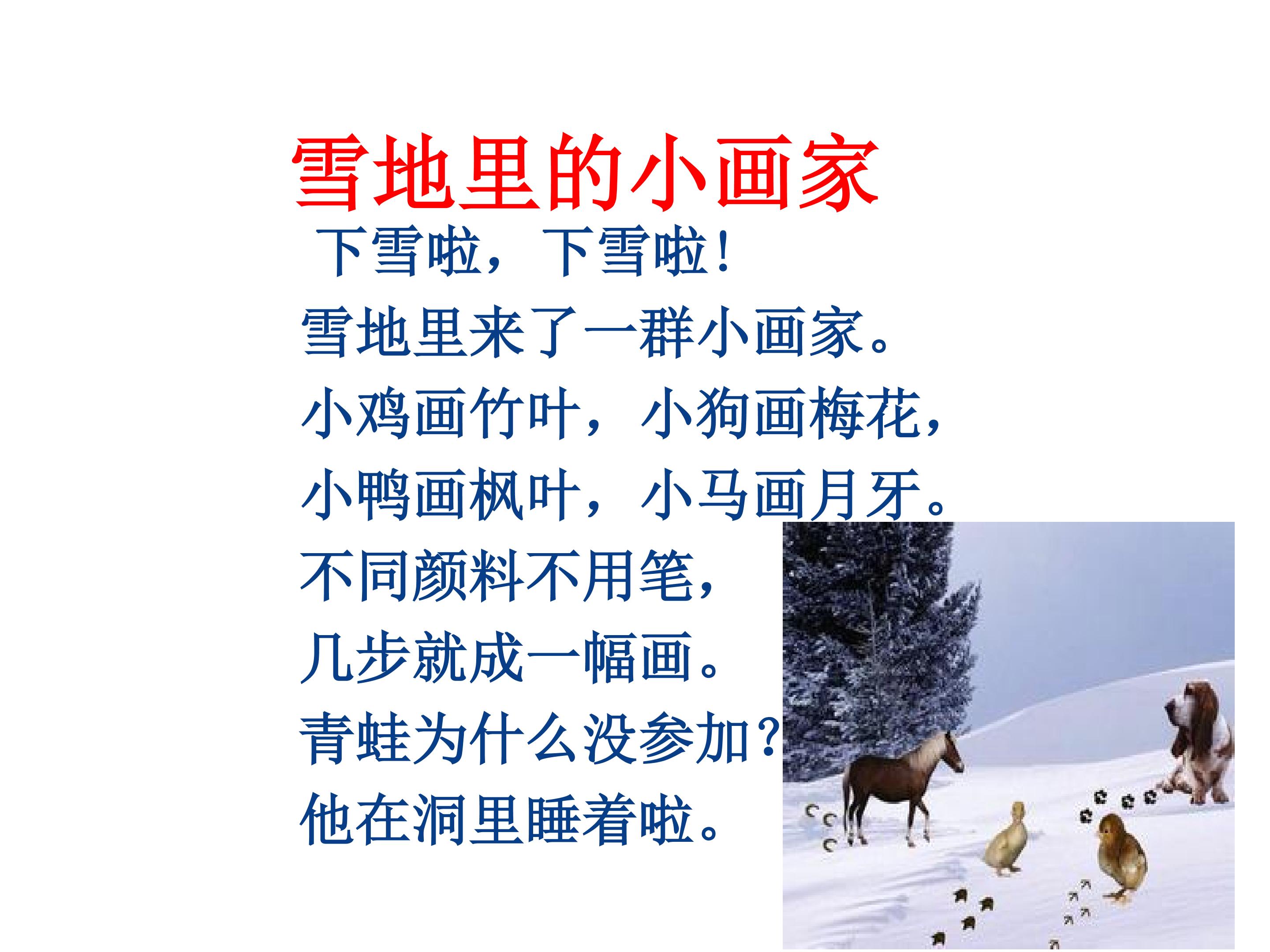 雪地里的小画家

下雪啦，下雪啦！
雪地里来了一群小画家。
小鸡画竹叶，小狗画梅花，
小鸭画枫叶，小马画月牙。
不同颜料不用笔，
几步就成一幅画。
青蛙为什么没参加？
他在洞里睡着啦。